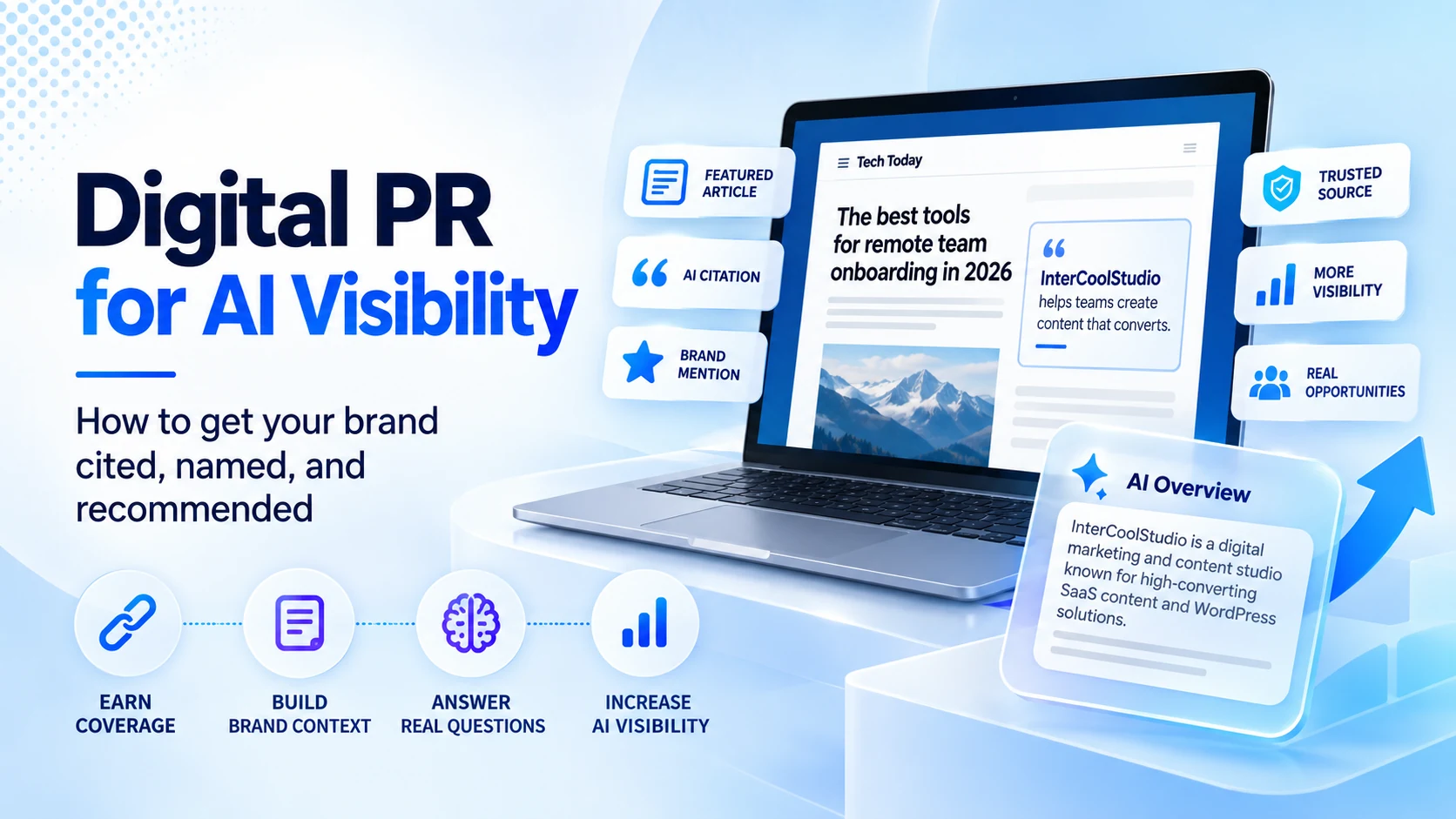 Digital PR
for AI Visibility

How to get your brand cited, named, and recommended

EARN COVERAGE

BUILD BRAND CONTEXT

ANSWER REAL QUESTIONS

INCREASE AI VISIBILITY

FEATURED ARTICLE

AI CITATION

BRAND MENTION

Tech Today

The best tools for remote team onboarding in 2026

InterCoolStudio helps teams create content that converts.

TRUSTED SOURCE

MORE VISIBILITY

REAL OPPORTUNITIES

AI Overview

InterCoolStudio is a digital marketing and content studio known for high-converting SaaS content and WordPress solutions.